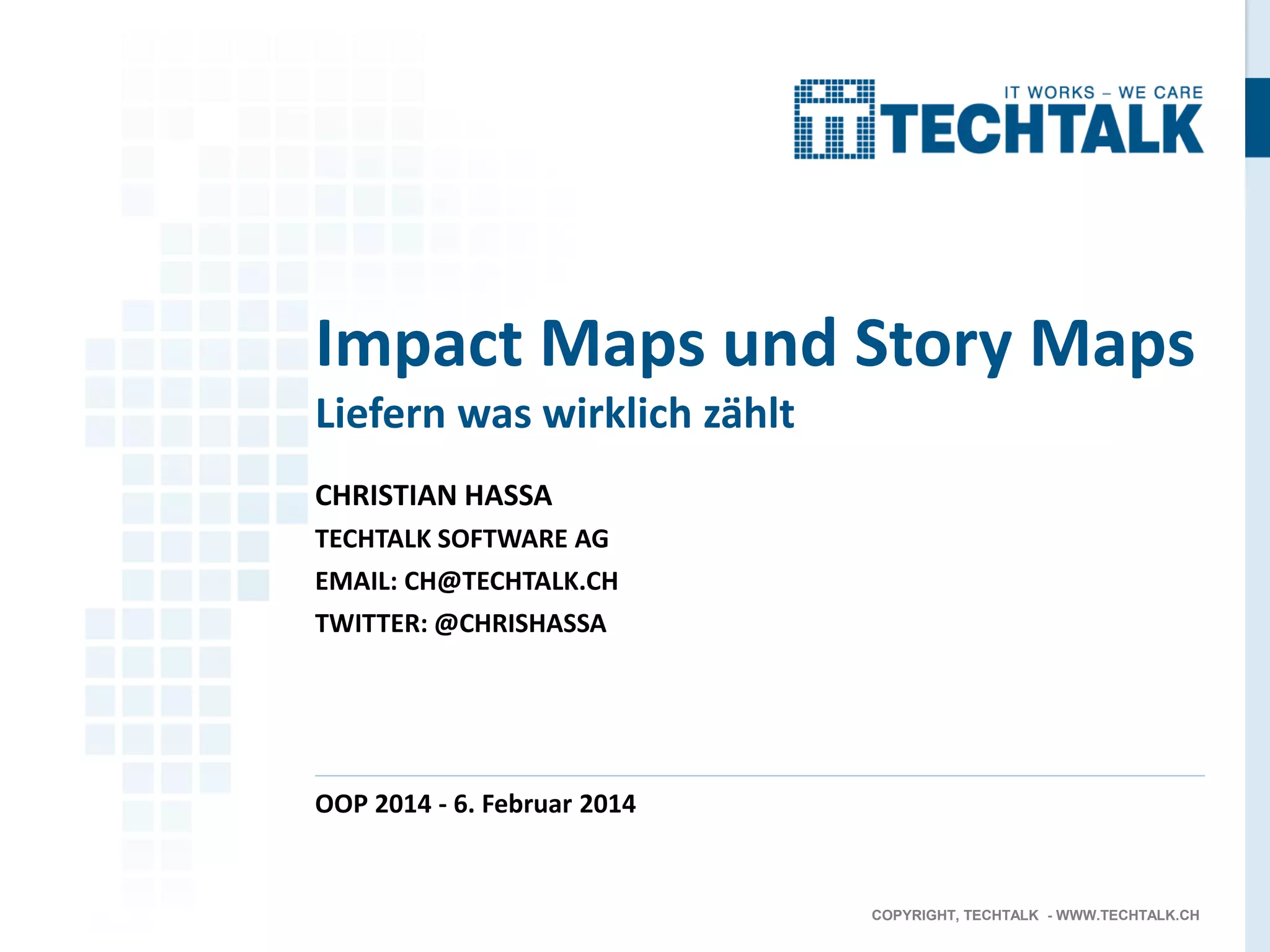 IT WORKS – WE CARE
TECHTALK

Impact Maps und Story Maps
Liefern was wirklich zählt

CHRISTIAN HASSA
TECHTALK SOFTWARE AG
EMAIL: CH@TECHTALK.CH
TWITTER: @CHRISHASSA

OOP 2014 - 6. Februar 2014

COPYRIGHT, TECHTALK - WWW.TECHTALK.CH